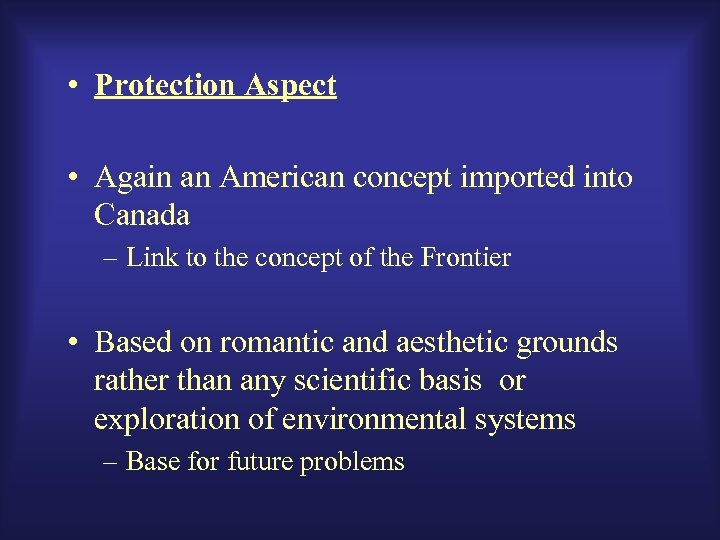 • Protection Aspect

• Again an American concept imported into Canada

– Link to the concept of the Frontier

• Based on romantic and aesthetic grounds rather than any scientific basis or exploration of environmental systems

– Base for future problems